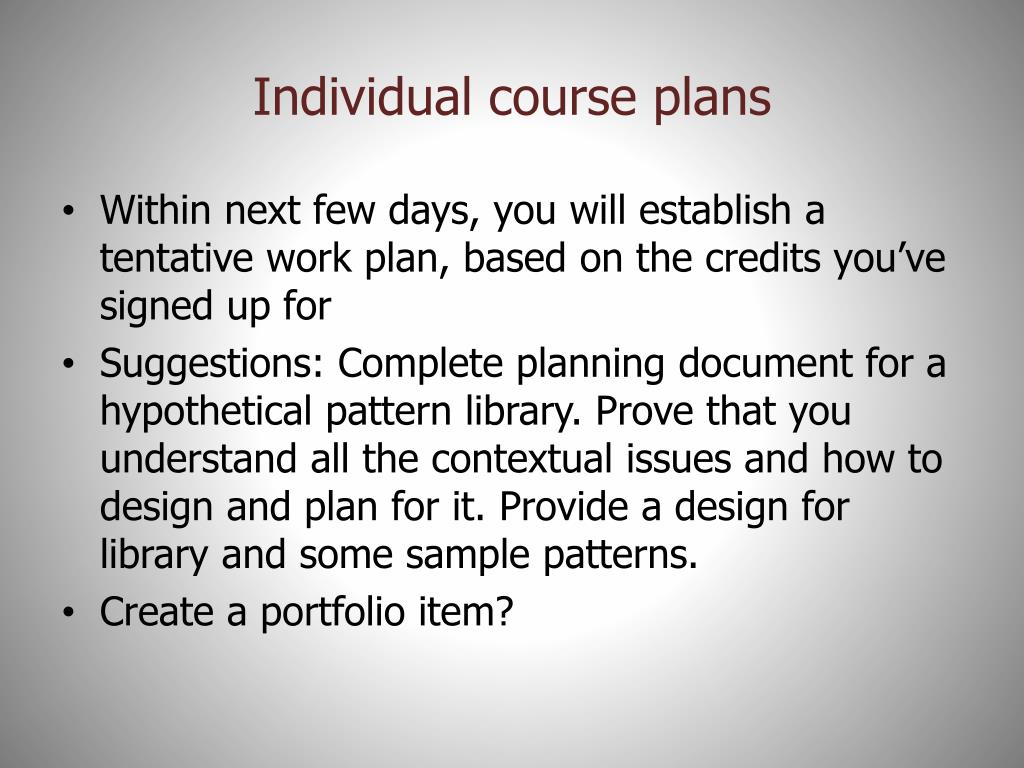 Individual course plans

• Within next few days, you will establish a tentative work plan, based on the credits you’ve signed up for
• Suggestions: Complete planning document for a hypothetical pattern library. Prove that you understand all the contextual issues and how to design and plan for it. Provide a design for library and some sample patterns.
• Create a portfolio item?